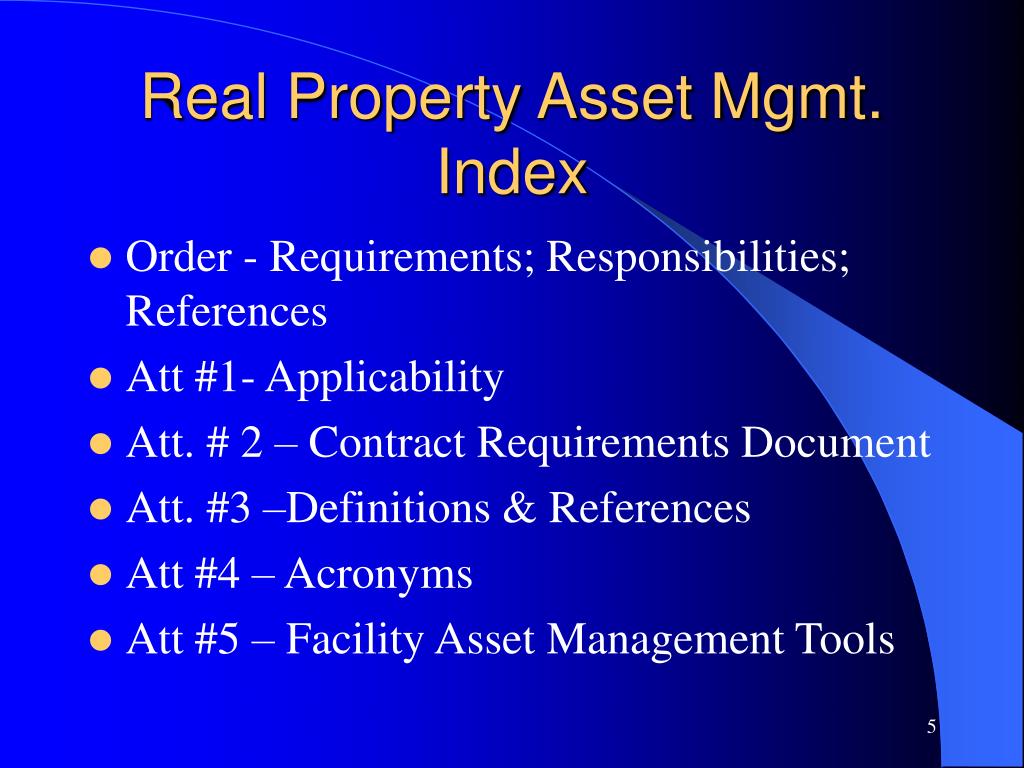 Real Property Asset Mgmt. Index

- Order - Requirements; Responsibilities; References
- Att #1- Applicability
- Att. # 2 – Contract Requirements Document
- Att. #3 –Definitions & References
- Att #4 – Acronyms
- Att #5 – Facility Asset Management Tools

5